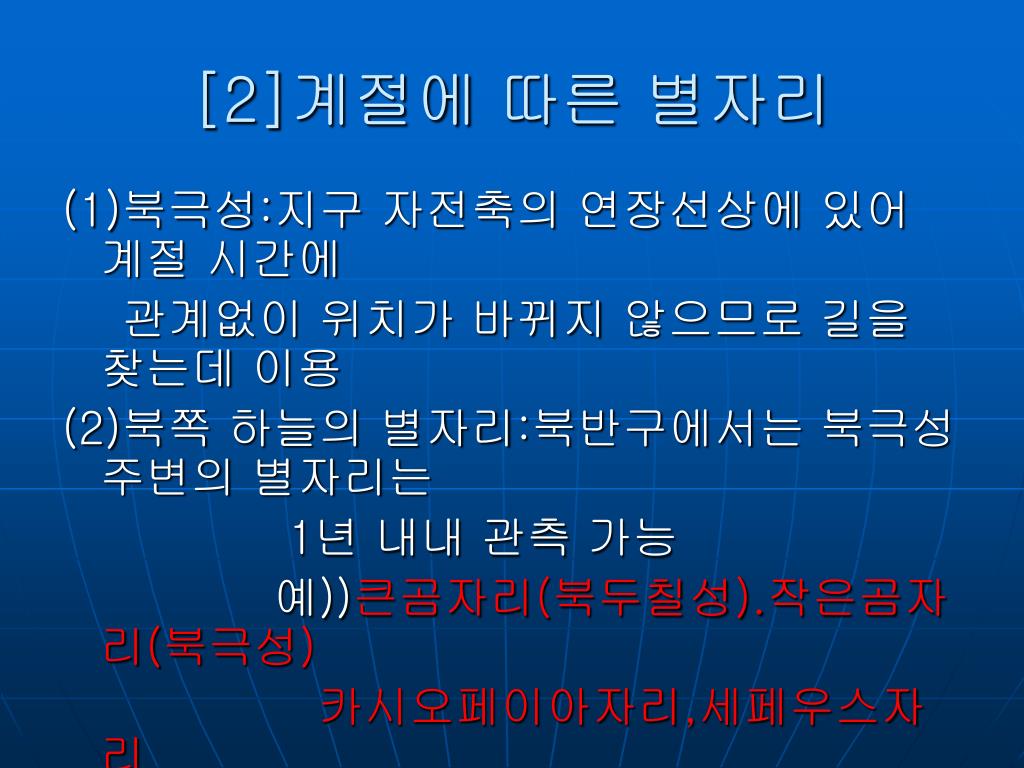 [2]계절에 따른 별자리

(1)북극성:지구 자전축의 연장선상에 있어 계절 시간에

관계없이 위치가 바뀌지 않으므로 길을 찾는데 이용

(2)북쪽 하늘의 별자리:북반구에서는 북극성 주변의 별자리는

1년 내내 관측 가능

예))큰곰자리(북두칠성).작은곰자리(북극성)

카시오페이아자리,세페우스자리